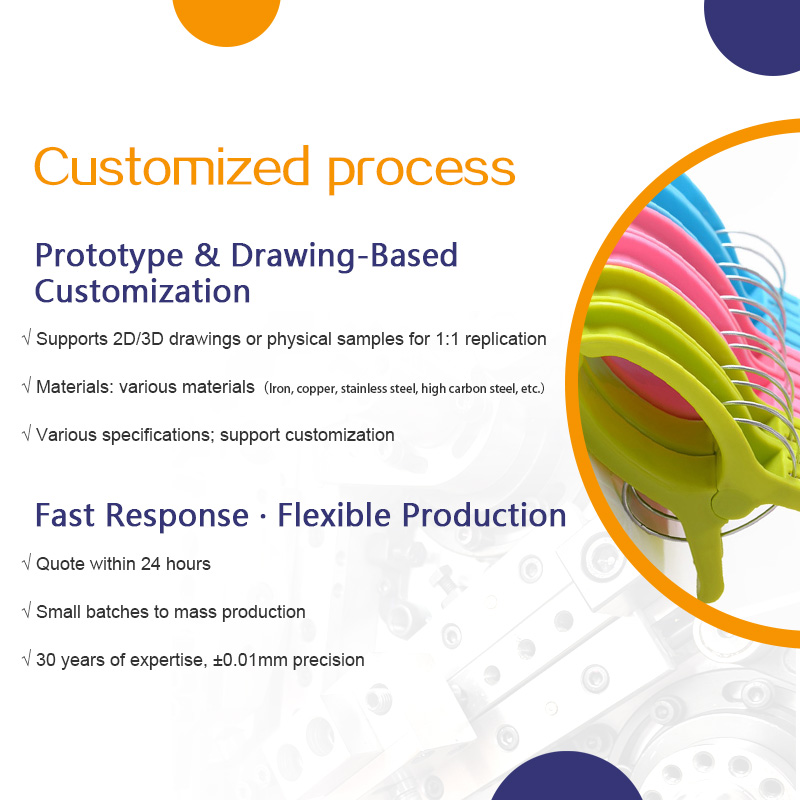 Customized process

Prototype & Drawing-Based Customization

√ Supports 2D/3D drawings or physical samples for 1:1 replication

√ Materials: various materials (Iron, copper, stainless steel, high carbon steel, etc.)

√ Various specifications; support customization

Fast Response · Flexible Production

√ Quote within 24 hours

√ Small batches to mass production

√ 30 years of expertise, ±0.01mm precision